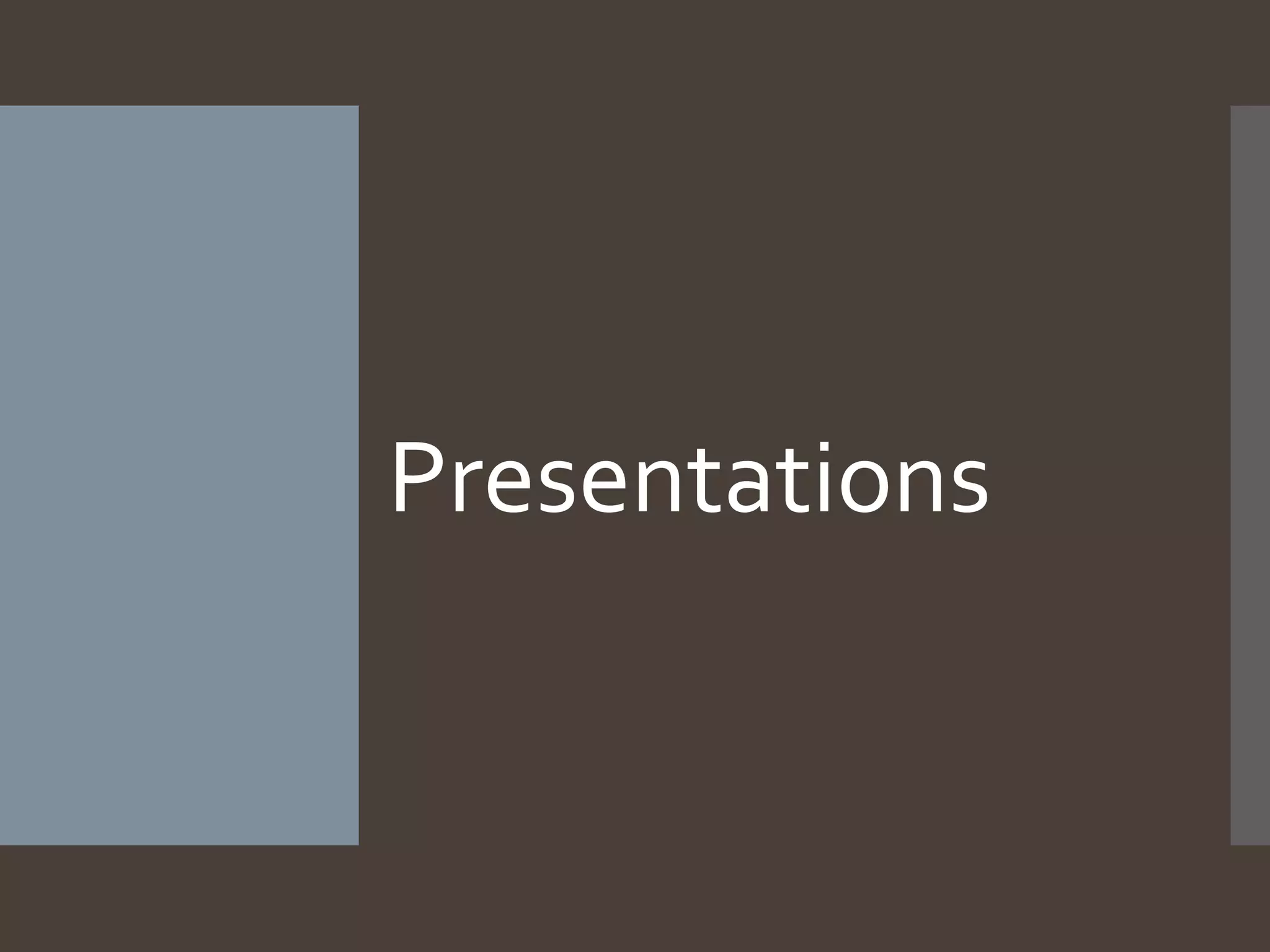 Presentations